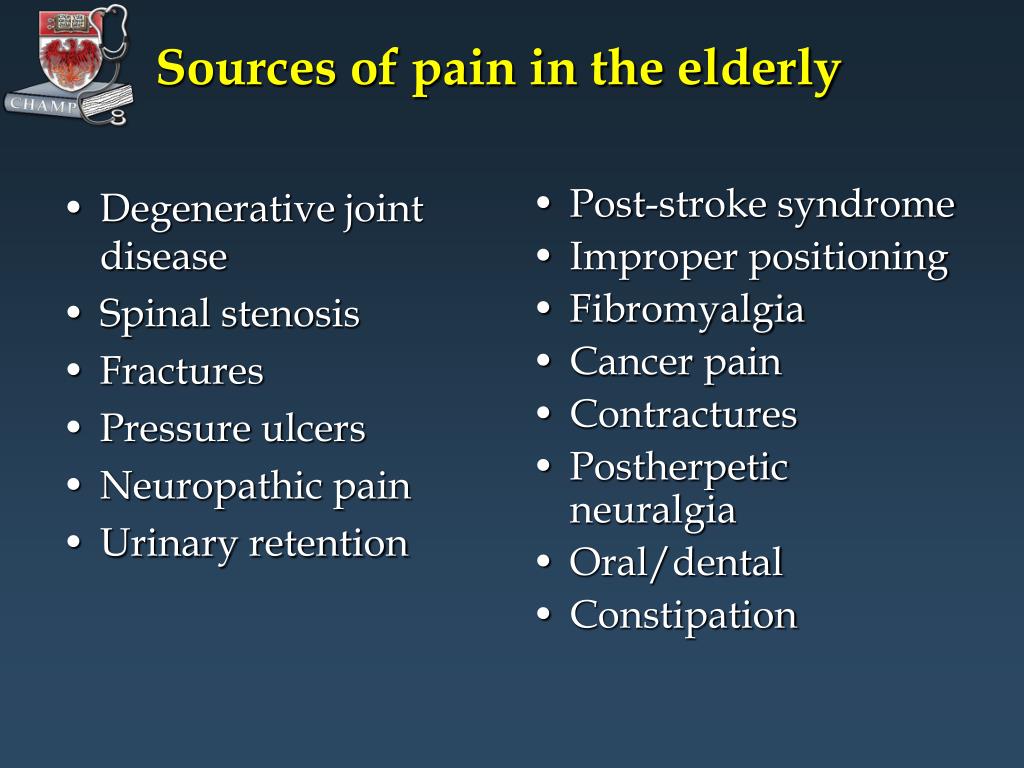 CHAMP

Sources of pain in the elderly

• Degenerative joint disease
• Spinal stenosis
• Fractures
• Pressure ulcers
• Neuropathic pain
• Urinary retention

• Post-stroke syndrome
• Improper positioning
• Fibromyalgia
• Cancer pain
• Contractures
• Postherpetic neuralgia
• Oral/dental
• Constipation